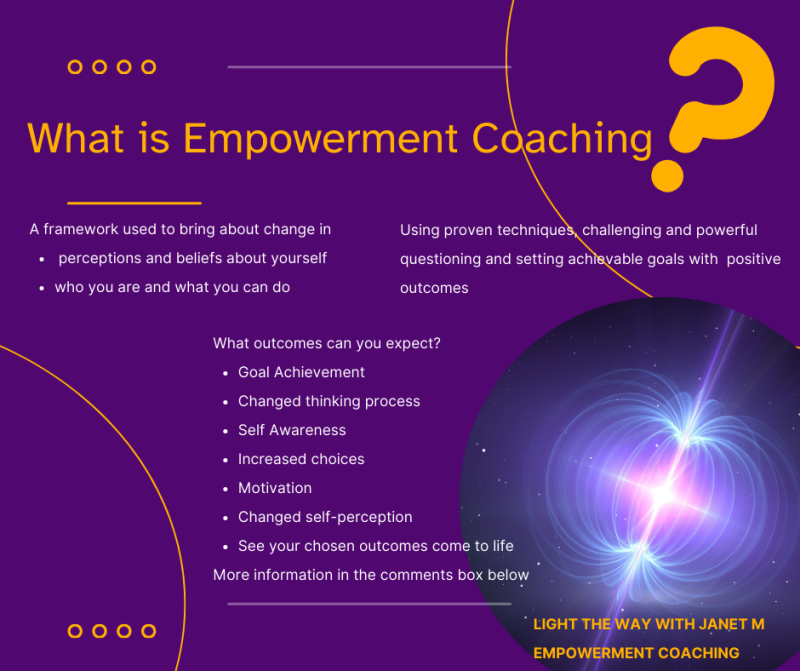 What is Empowerment Coaching ?

A framework used to bring about change in
- perceptions and beliefs about yourself
- who you are and what you can do

Using proven techniques, challenging and powerful questioning and setting achievable goals with positive outcomes

What outcomes can you expect?
- Goal Achievement
- Changed thinking process
- Self Awareness
- Increased choices
- Motivation
- Changed self-perception
- See your chosen outcomes come to life

More information in the comments box below

LIGHT THE WAY WITH JANET M
EMPOWERMENT COACHING